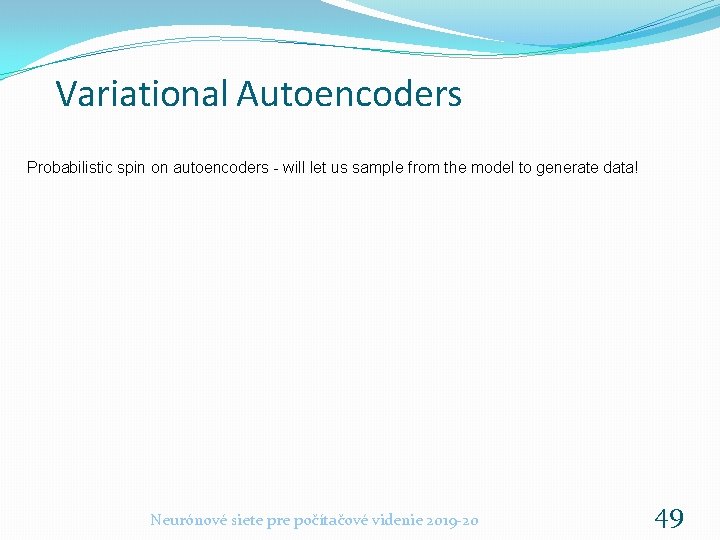 Variational Autoencoders

Probabilistic spin on autoencoders - will let us sample from the model to generate data!

Neurónové siete pre počítačové videnie 2019-20

49